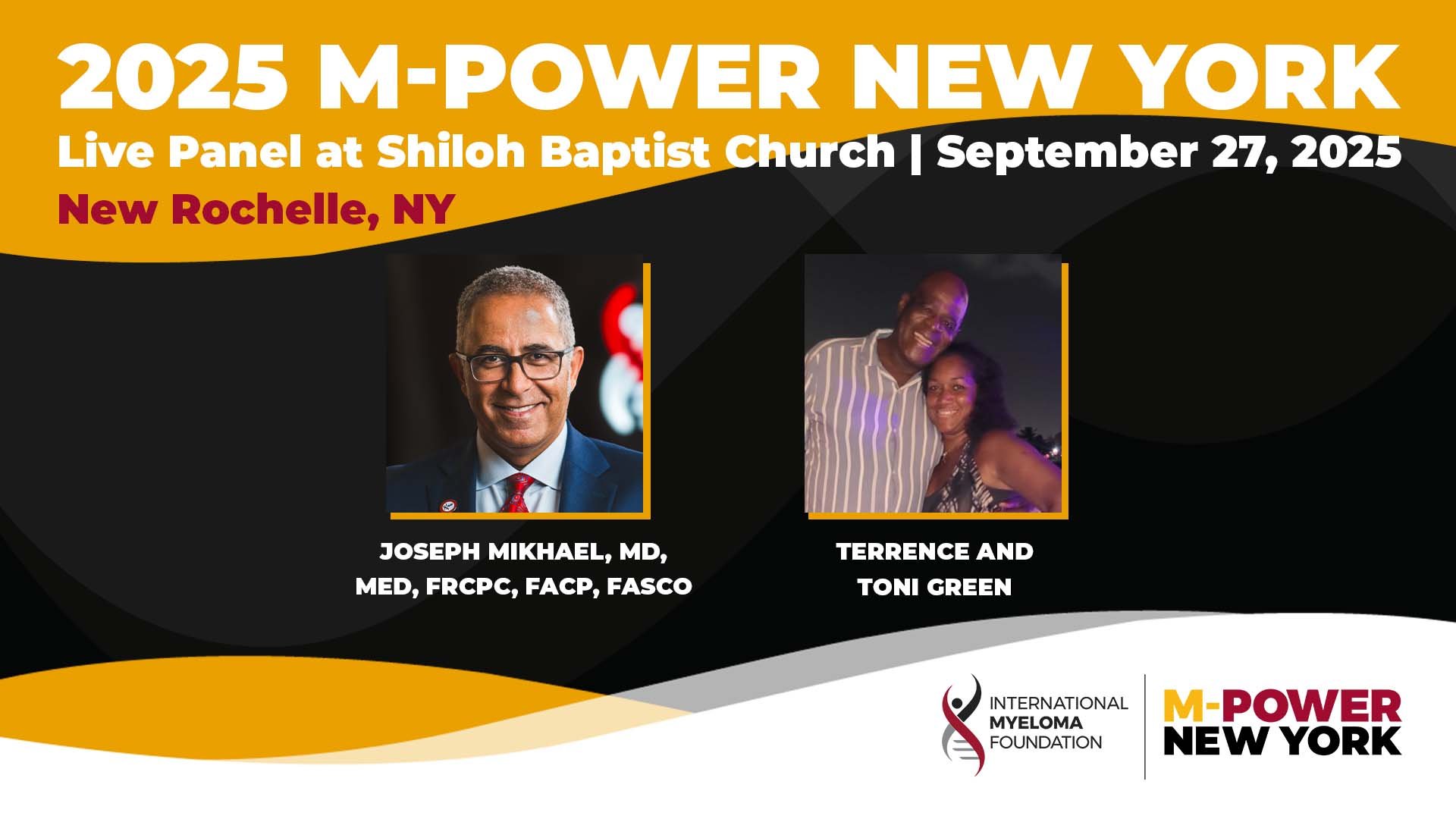 2025 M-POWER NEW YORK

Live Panel at Shiloh Baptist Church | September 27, 2025

New Rochelle, NY

JOSEPH MIKHAEL, MD, MED, FRCPC, FACP, FASCO

TERRENCE AND TONI GREEN

INTERNATIONAL MYELOMA FOUNDATION

M-POWER NEW YORK